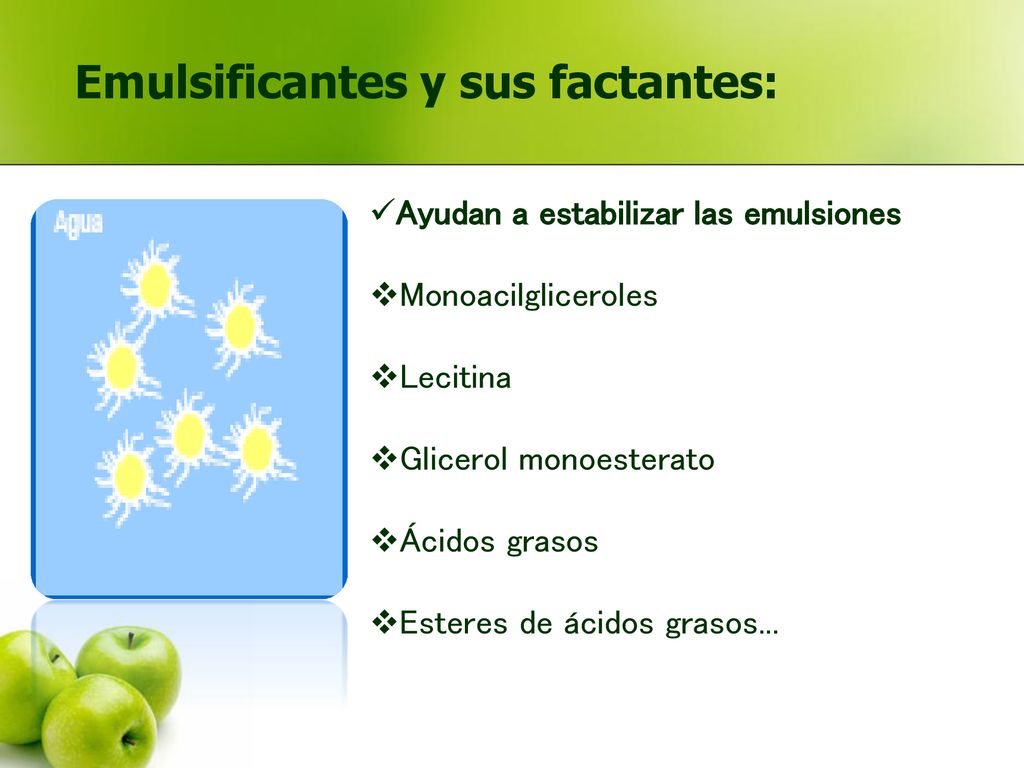 Emulsificantes y sus factantes:

Agua

✓Ayudan a estabilizar las emulsiones

❖Monoacilgliceroles

❖Lecitina

❖Glicerol monoesterato

❖Ácidos grasos

❖Esteres de ácidos grasos…